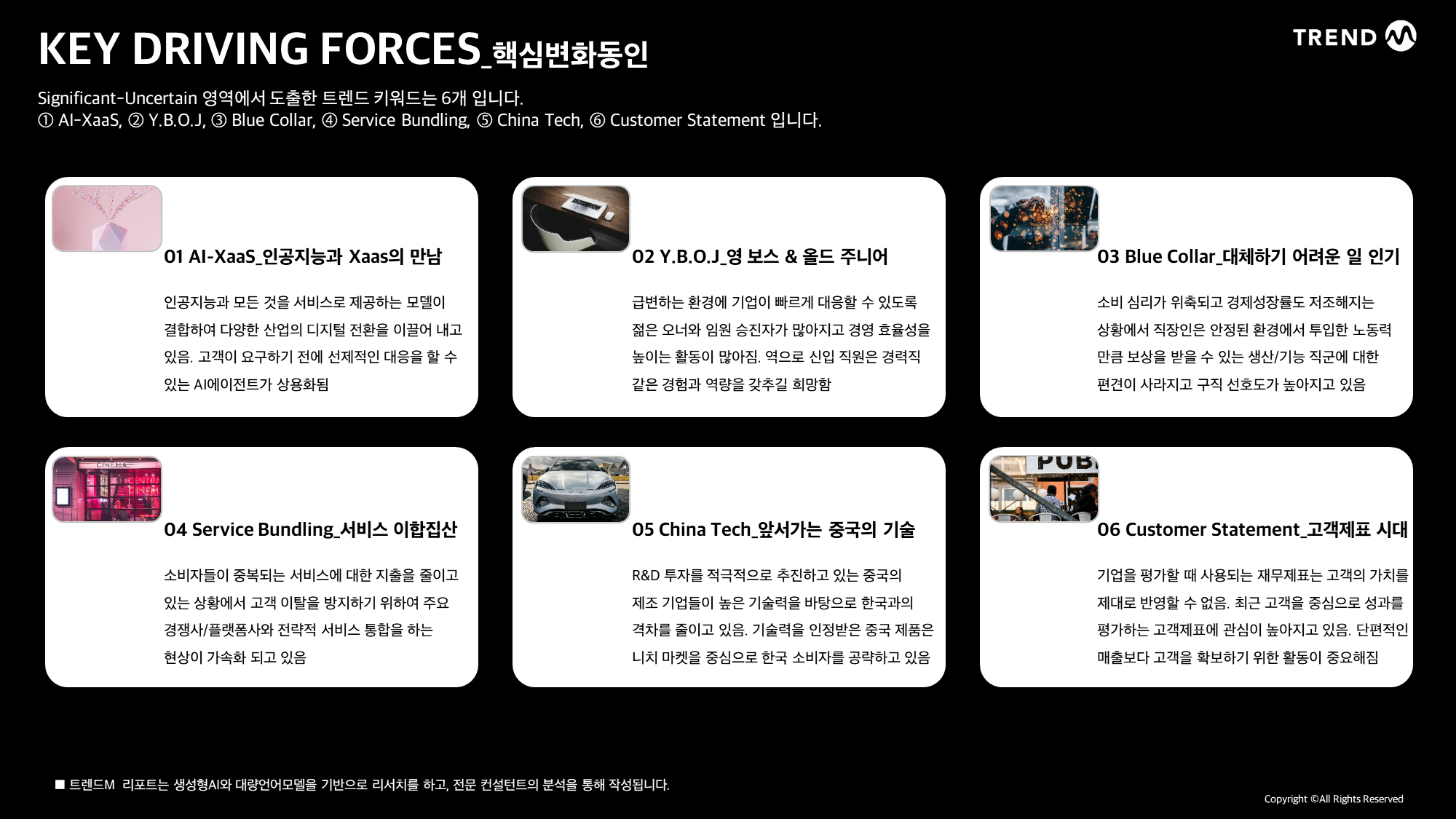 KEY DRIVING FORCES_핵심변화동인

TREND

Significant-Uncertain 영역에서 도출한 트렌드 키워드는 6개 입니다.
① AI-XaaS, ② Y.B.O.J, ③ Blue Collar, ④ Service Bundling, ⑤ China Tech, ⑥ Customer Statement 입니다.

01 AI-XaaS_인공지능과 Xaas의 만남

인공지능과 모든 것을 서비스로 제공하는 모델이 결합하여 다양한 산업의 디지털 전환을 이끌어 내고 있음. 고객이 요구하기 전에 선제적인 대응을 할 수 있는 AI에이전트가 상용화됨

02 Y.B.O.J_영 보스 & 올드 주니어

급변하는 환경에 기업이 빠르게 대응할 수 있도록 젊은 오너와 임원 승진자가 많아지고 경영 효율성을 높이는 활동이 많아짐. 역으로 신입 직원은 경력직 같은 경험과 역량을 갖추길 희망함

03 Blue Collar_대체하기 어려운 일 인기

소비 심리가 위축되고 경제성장률도 저조해지는 상황에서 직장인은 안정된 환경에서 투입한 노동력 만큼 보상을 받을 수 있는 생산/기능 직군에 대한 편견이 사라지고 구직 선호도가 높아지고 있음

CINEMA

04 Service Bundling_서비스 이합집산

소비자들이 중복되는 서비스에 대한 지출을 줄이고 있는 상황에서 고객 이탈을 방지하기 위하여 주요 경쟁사/플랫폼사와 전략적 서비스 통합을 하는 현상이 가속화 되고 있음

05 China Tech_앞서가는 중국의 기술

R&D 투자를 적극적으로 추진하고 있는 중국의 제조 기업들이 높은 기술력을 바탕으로 한국과의 격차를 줄이고 있음. 기술력을 인정받은 중국 제품은 니치 마켓을 중심으로 한국 소비자를 공략하고 있음

PUB

06 Customer Statement_고객제표 시대

기업을 평가할 때 사용되는 재무제표는 고객의 가치를 제대로 반영할 수 없음. 최근 고객을 중심으로 성과를 평가하는 고객제표에 관심이 높아지고 있음. 단편적인 매출보다 고객을 확보하기 위한 활동이 중요해짐

■ 트렌드M 리포트는 생성형AI와 대량언어모델을 기반으로 리서치를 하고, 전문 컨설턴트의 분석을 통해 작성됩니다.

Copyright ©All Rights Reserved